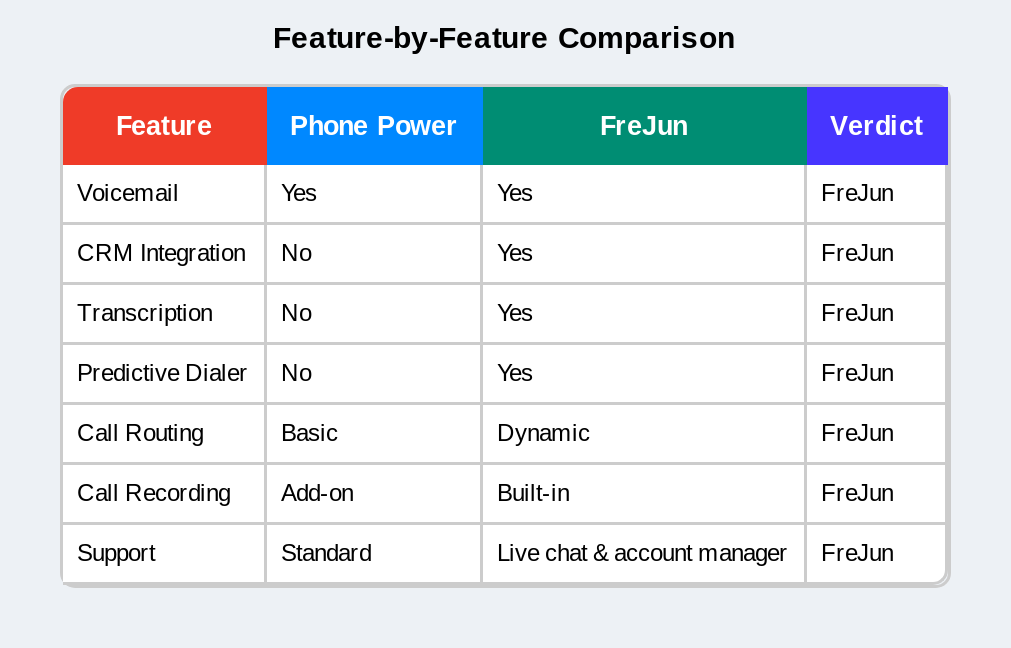 Feature-by-Feature Comparison

| Feature | Phone Power | FreJun | Verdict |
|---|---|---|---|
| Voicemail | Yes | Yes | FreJun |
| CRM Integration | No | Yes | FreJun |
| Transcription | No | Yes | FreJun |
| Predictive Dialer | No | Yes | FreJun |
| Call Routing | Basic | Dynamic | FreJun |
| Call Recording | Add-on | Built-in | FreJun |
| Support | Standard | Live chat & account manager | FreJun |